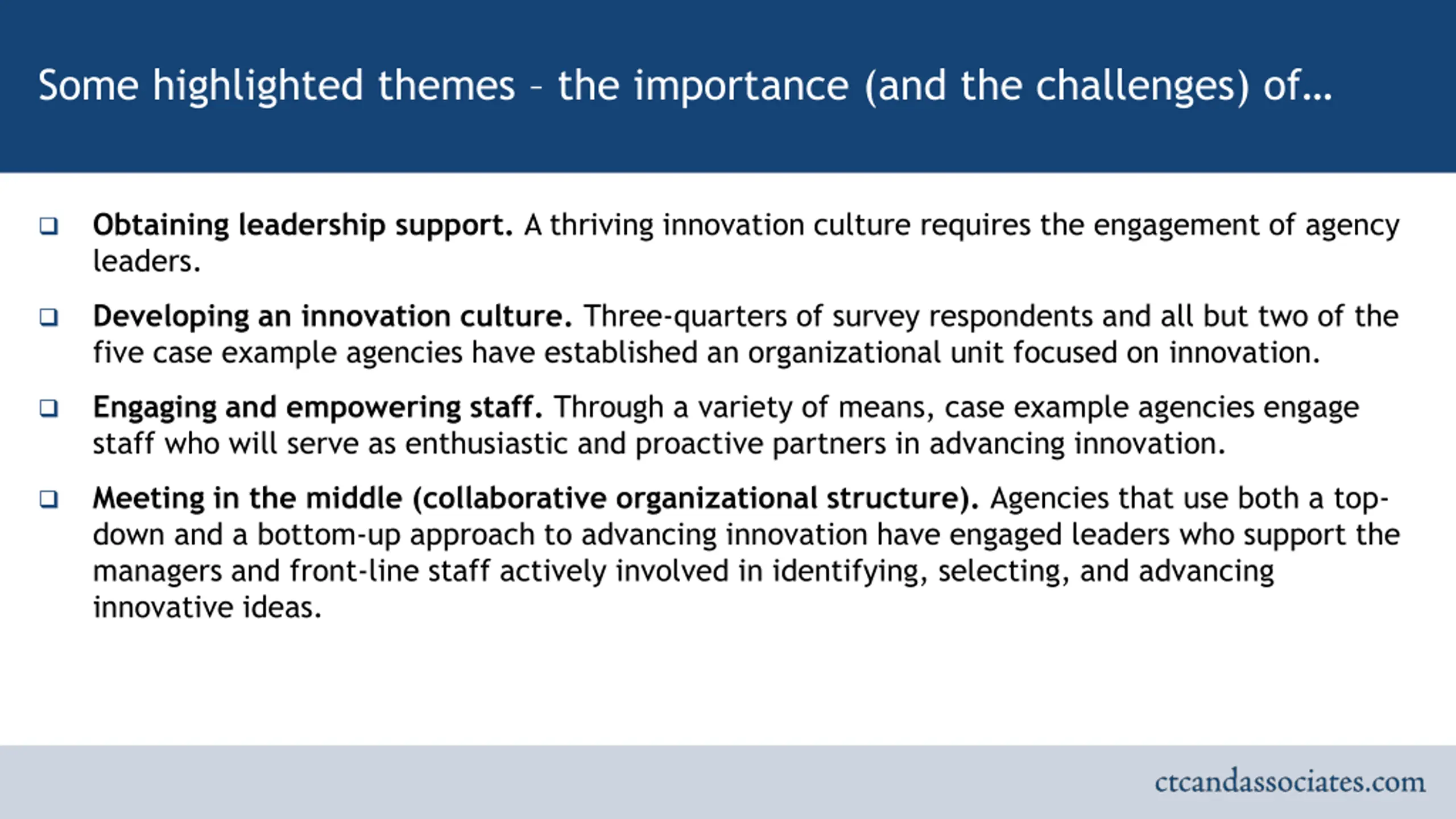 Some highlighted themes – the importance (and the challenges) of…

❑ Obtaining leadership support. A thriving innovation culture requires the engagement of agency leaders.

❑ Developing an innovation culture. Three-quarters of survey respondents and all but two of the five case example agencies have established an organizational unit focused on innovation.

❑ Engaging and empowering staff. Through a variety of means, case example agencies engage staff who will serve as enthusiastic and proactive partners in advancing innovation.

❑ Meeting in the middle (collaborative organizational structure). Agencies that use both a top-down and a bottom-up approach to advancing innovation have engaged leaders who support the managers and front-line staff actively involved in identifying, selecting, and advancing innovative ideas.

ctcandassociates.com